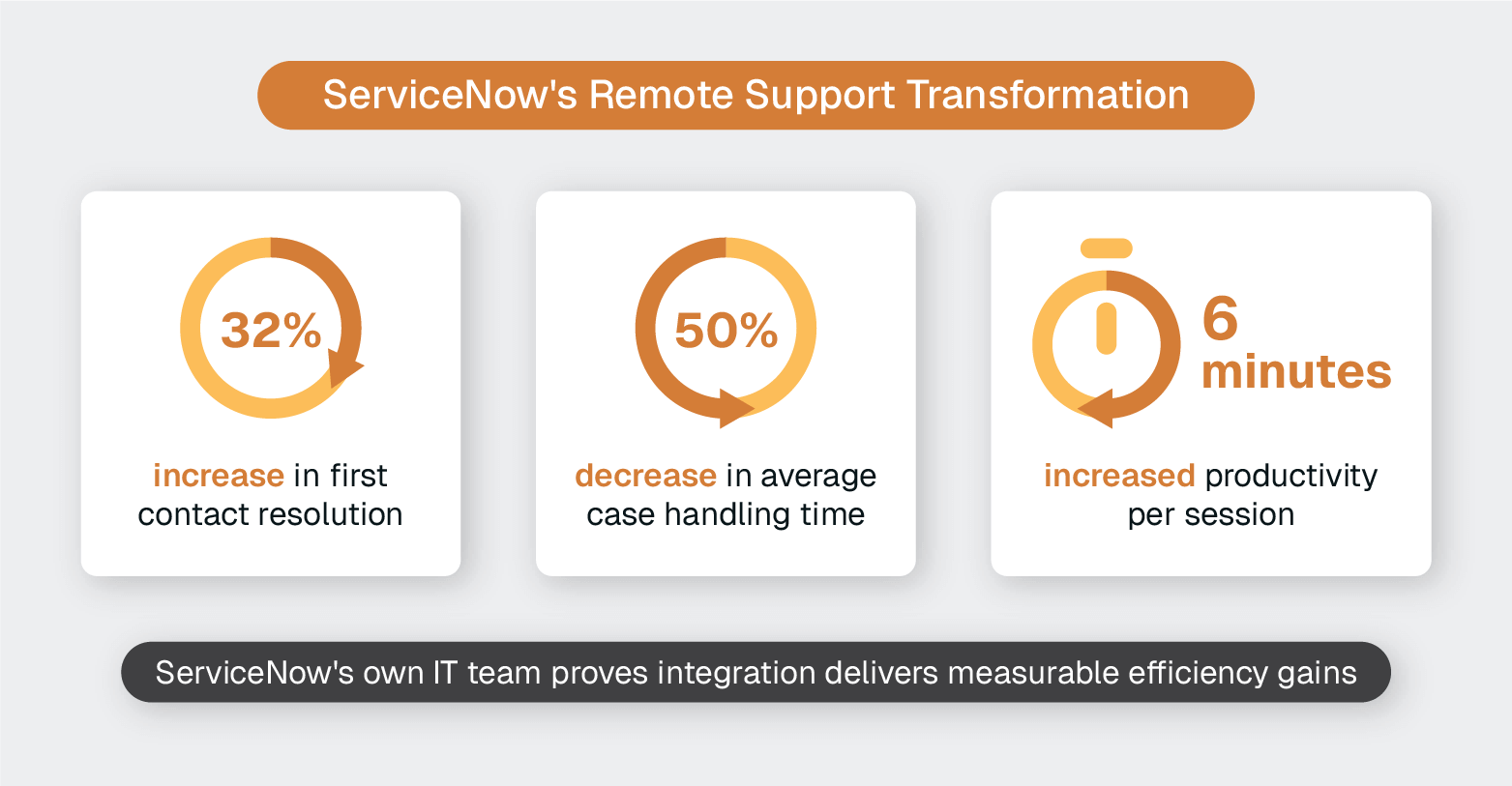 ServiceNow's Remote Support Transformation

32%

increase in first contact resolution

50%

decrease in average case handling time

6 minutes

increased productivity per session

ServiceNow's own IT team proves integration delivers measurable efficiency gains